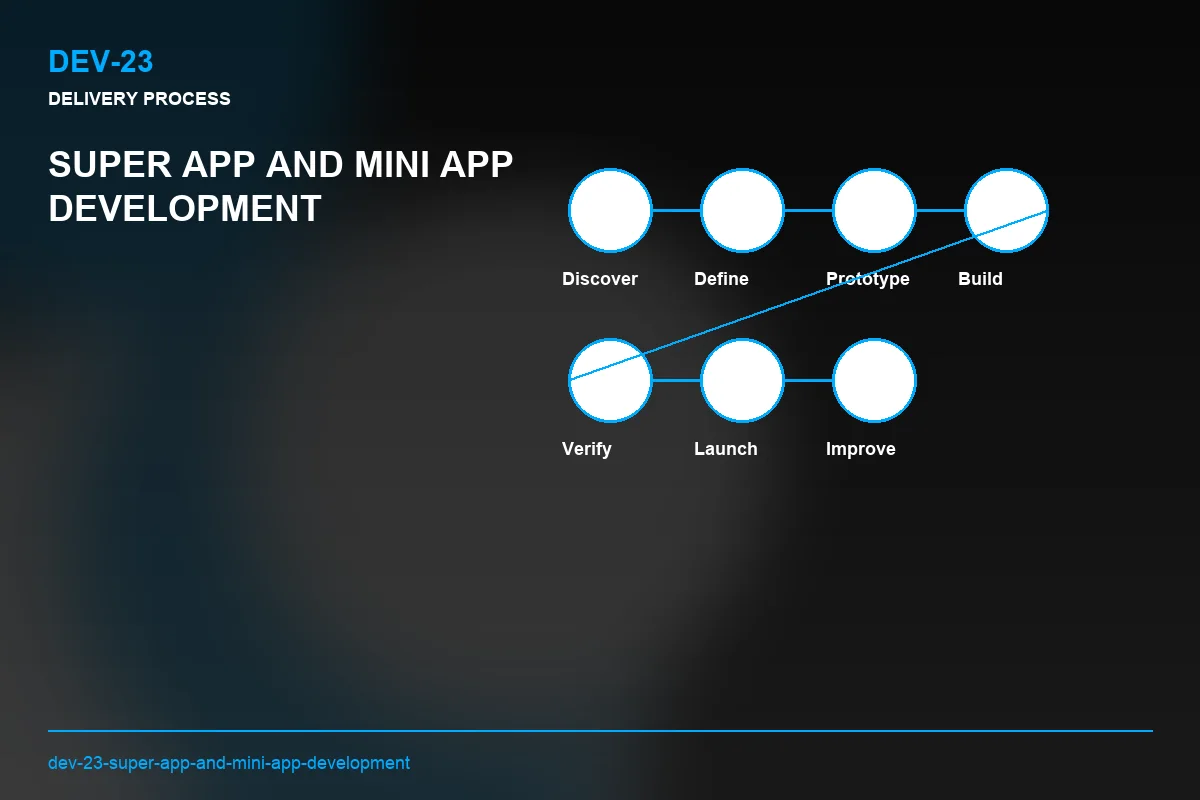 DEV-23

DELIVERY PROCESS

SUPER APP AND MINI APP DEVELOPMENT

Discover

Define

Prototype

Build

Verify

Launch

Improve

dev-23-super-app-and-mini-app-development